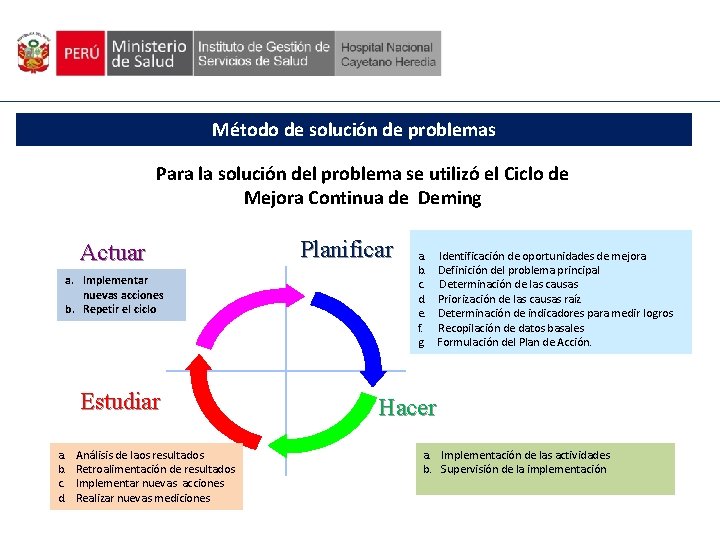 PERÚ Ministerio de Salud Instituto de Gestión de Servicios de Salud Hospital Nacional Cayetano Heredia

Método de solución de problemas

Para la solución del problema se utilizó el Ciclo de Mejora Continua de Deming

Actuar

a. Implementar nuevas acciones
b. Repetir el ciclo

Planificar

a. Identificación de oportunidades de mejora
b. Definición del problema principal
c. Determinación de las causas
d. Priorización de las causas raíz
e. Determinación de indicadores para medir logros
f. Recopilación de datos basales
g. Formulación del Plan de Acción.

Estudiar

a. Análisis de laos resultados
b. Retroalimentación de resultados
c. Implementar nuevas acciones
d. Realizar nuevas mediciones

Hacer

a. Implementación de las actividades
b. Supervisión de la implementación